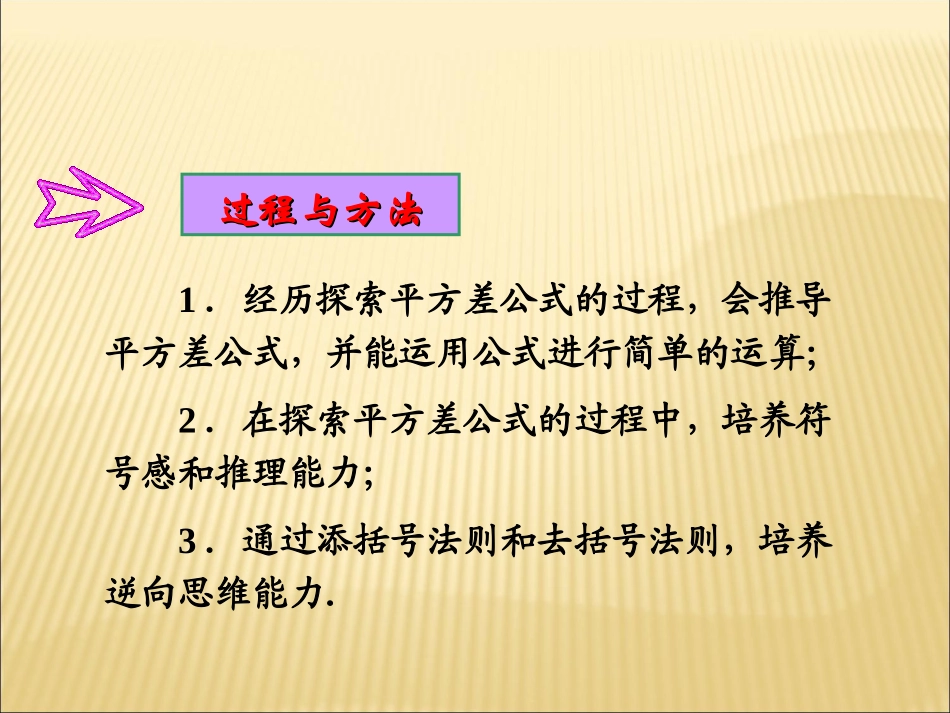 过程与方法

1．经历探索平方差公式的过程，会推导平方差公式，并能运用公式进行简单的运算;

2．在探索平方差公式的过程中，培养符号感和推理能力;

3．通过添括号法则和去括号法则，培养逆向思维能力.